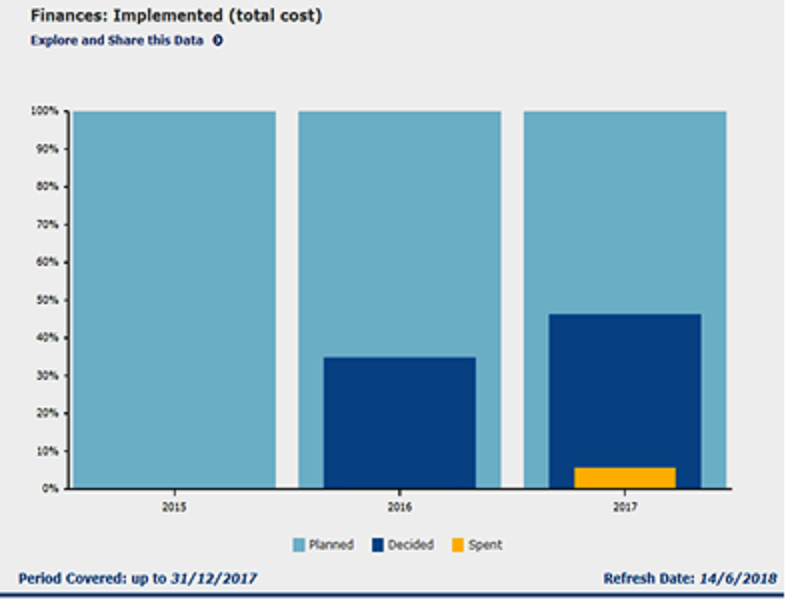 Finances: Implemented (total cost)
Explore and Share this Data

100%
90%
80%
70%
60%
50%
40%
30%
20%
10%
0%

2015
2016
2017

Planned Decided Spent

Period Covered: up to 31/12/2017

Refresh Date: 14/6/2018